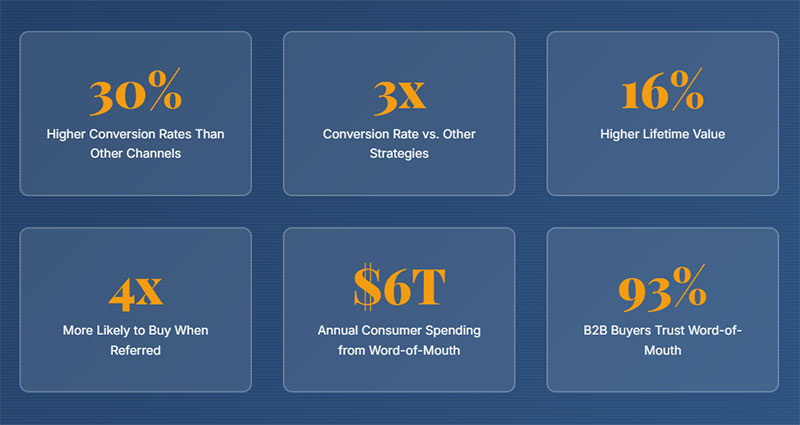 30%

Higher Conversion Rates Than Other Channels

3x

Conversion Rate vs. Other Strategies

16%

Higher Lifetime Value

4x

More Likely to Buy When Referred

\$6T

Annual Consumer Spending from Word-of-Mouth

93%

B2B Buyers Trust Word-of-Mouth